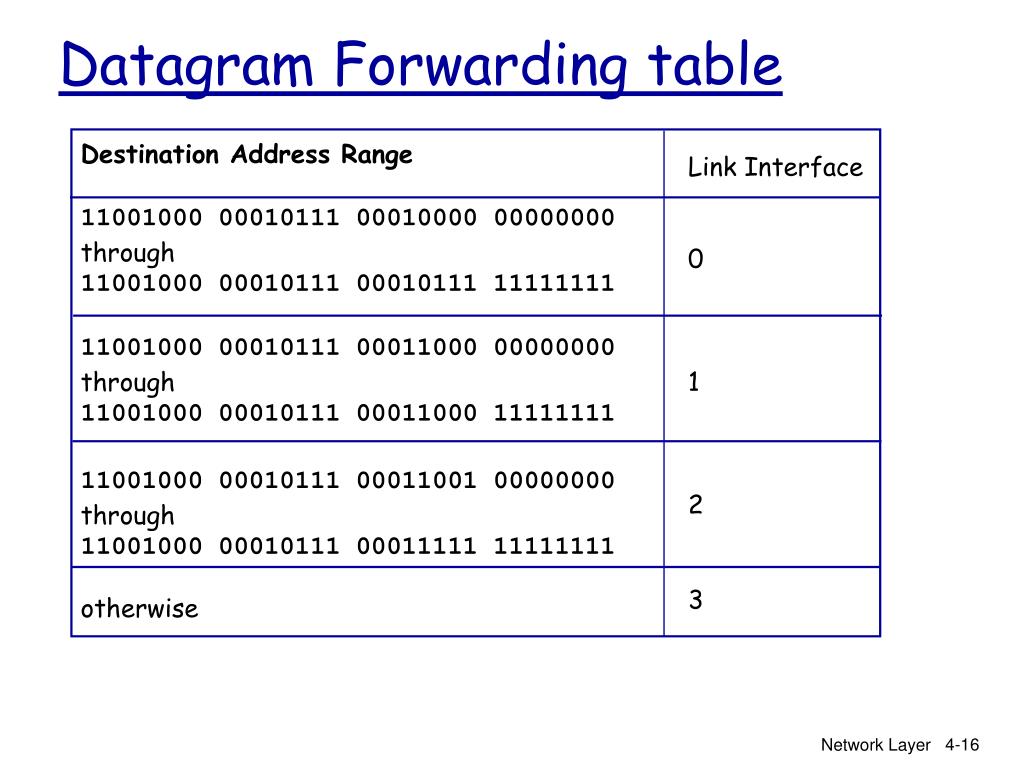 Datagram Forwarding table

| Destination Address Range | Link Interface |
|---|---|
| 11001000 00010111 00010000 00000000 through 11001000 00010111 00010111 11111111 | 0 |
| 11001000 00010111 00011000 00000000 through 11001000 00010111 00011000 11111111 | 1 |
| 11001000 00010111 00011001 00000000 through 11001000 00010111 00011111 11111111 | 2 |
| otherwise | 3 |

Network Layer 4-16